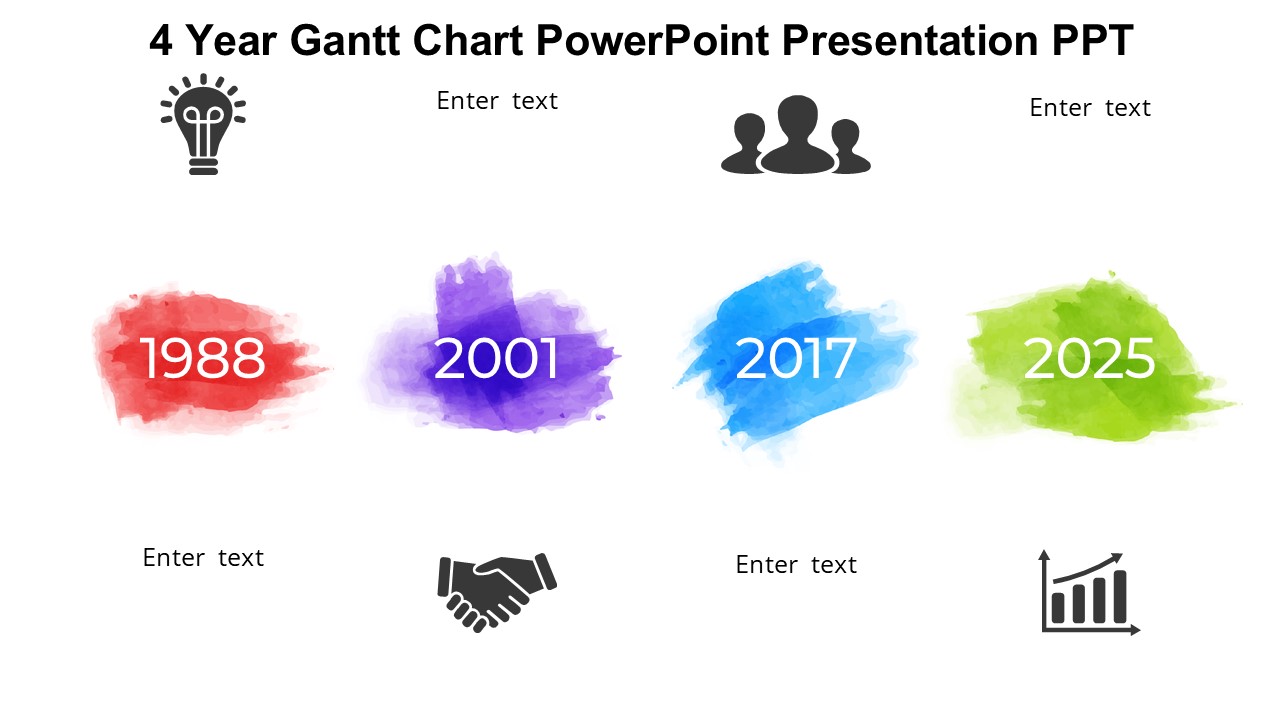 4 Year Gantt Chart PowerPoint Presentation PPT

Enter text

Enter text

1988

2001

2017

2025

Enter text

Enter text